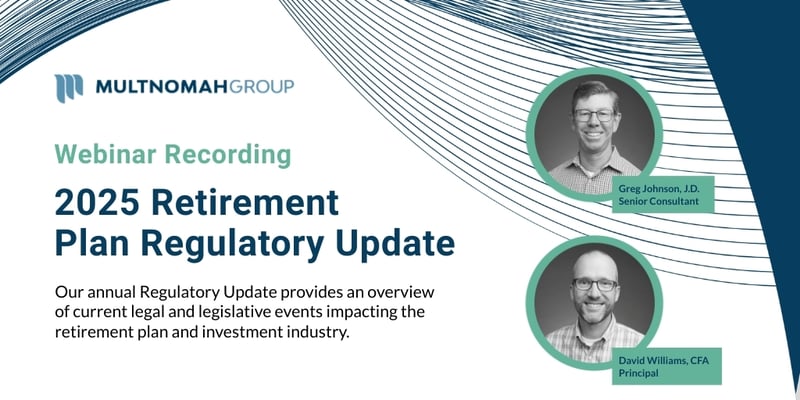 MULTNOMAHGROUP

Webinar Recording

2025 Retirement Plan Regulatory Update

Our annual Regulatory Update provides an overview of current legal and legislative events impacting the retirement plan and investment industry.

Greg Johnson, J.D.
Senior Consultant

David Williams, CFA
Principal